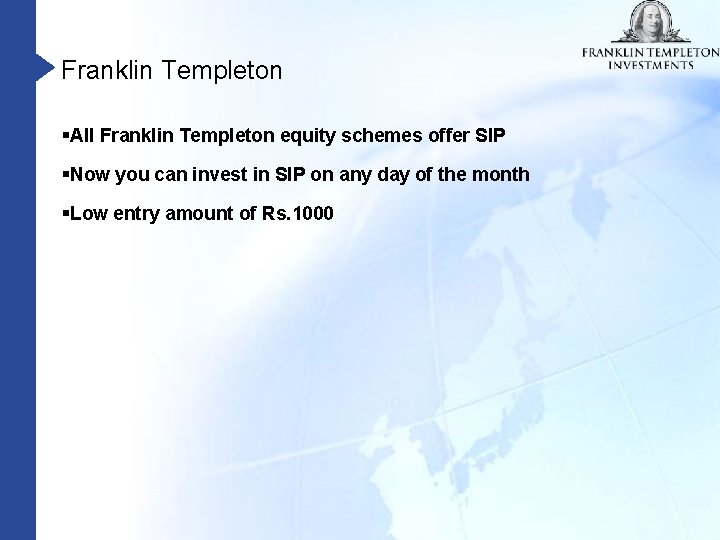 FRANKLIN TEMPLETON
INVESTMENTS

Franklin Templeton

▪All Franklin Templeton equity schemes offer SIP

▪Now you can invest in SIP on any day of the month

▪Low entry amount of Rs.1000